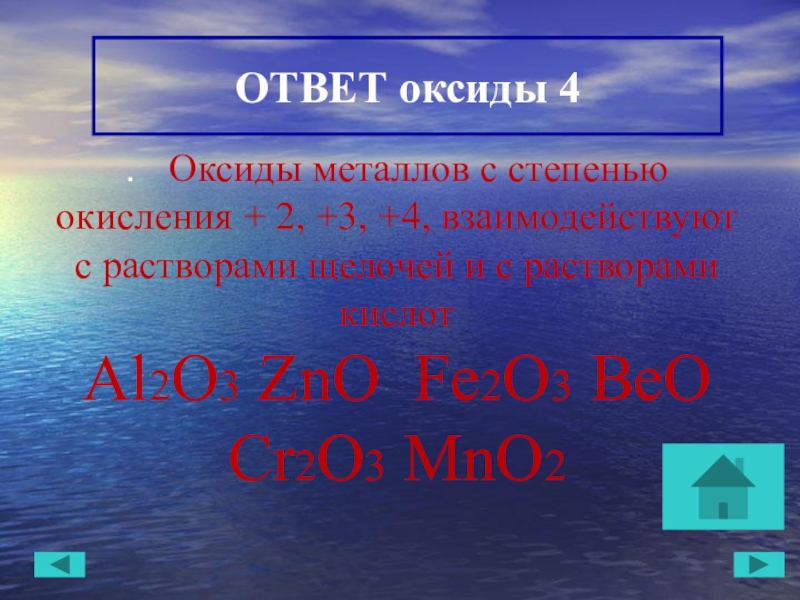 ОТВЕТ оксиды 4

. Оксиды металлов с степенью окисления + 2, +3, +4, взаимодействуют с растворами щелочей и с растворами кислот

$Al_2O_3$ $ZnO$ $Fe_2O_3$ $BeO$ $Cr_2O_3$ $MnO_2$